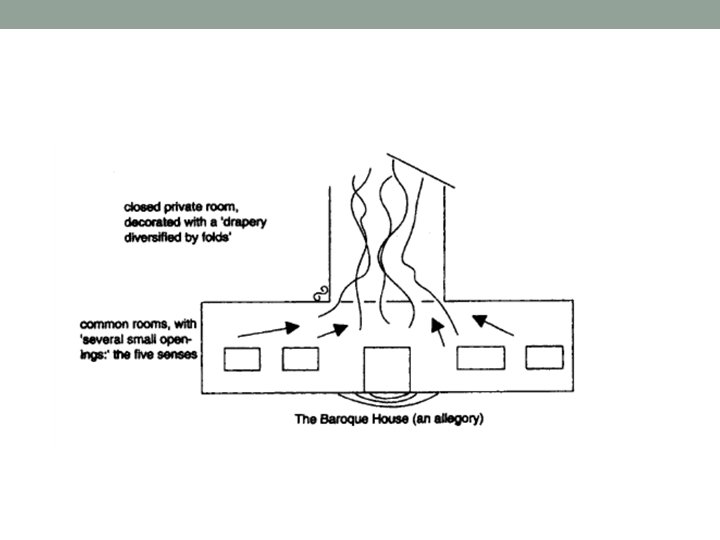 closed private room, decorated with a 'drapery diversified by folds'

common rooms, with 'several small openings:' the five senses

The Baroque House (an allegory)